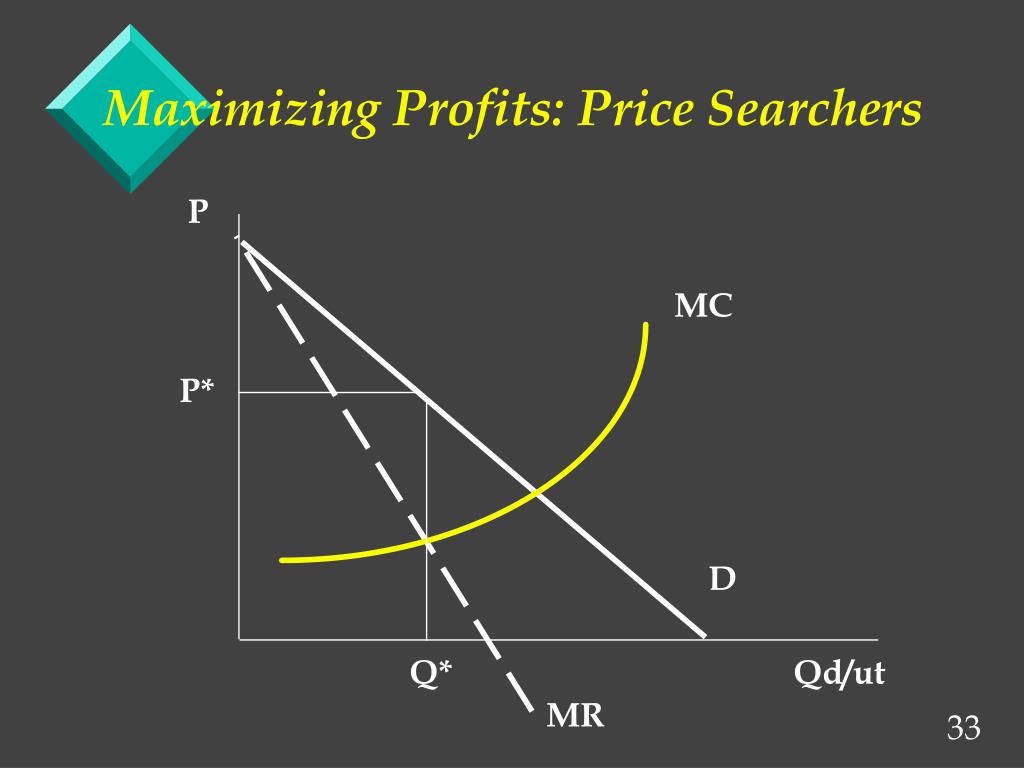 Maximizing Profits: Price Searchers

P

MC

P*

D

Q*

Qd/ut

MR

33